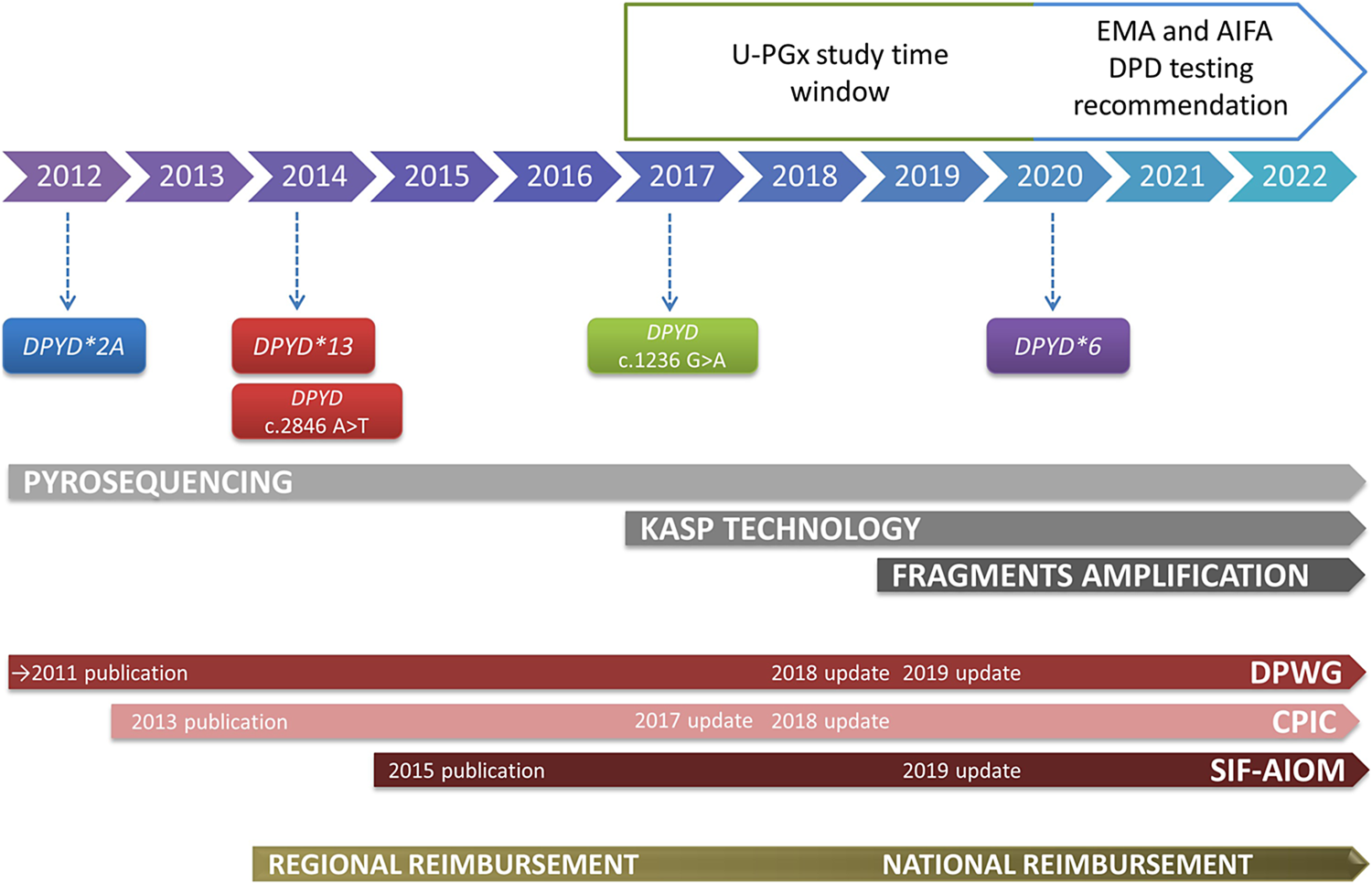 U-PGx study time window

EMA and AIFA DPD testing recommendation

2012 2013 2014 2015 2016 2017 2018 2019 2020 2021 2022

DPYD*2A

DPYD*13

DPYD c.2846 A>T

DPYD c.1236 G>A

DPYD*6

PYROSEQUENCING

KASP TECHNOLOGY

FRAGMENTS AMPLIFICATION

→2011 publication 2018 update 2019 update DPWG

2013 publication 2017 update 2018 update CPIC

2015 publication 2019 update SIF-AIOM

REGIONAL REIMBURSEMENT NATIONAL REIMBURSEMENT